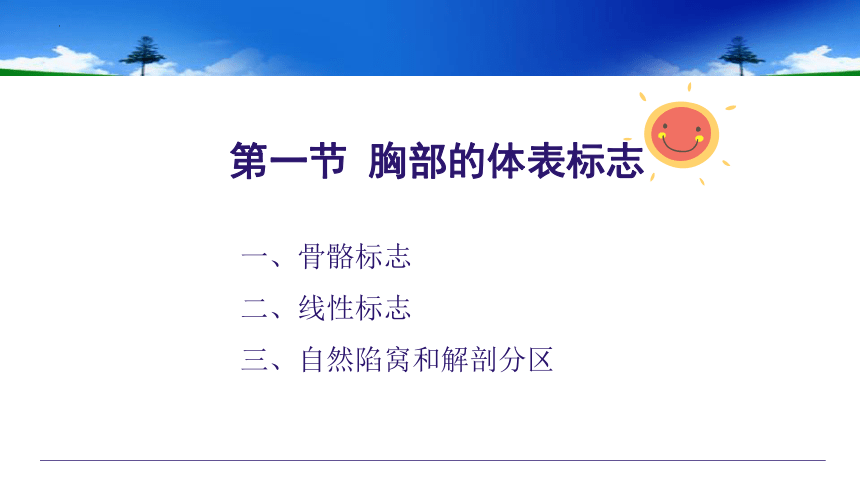 第一节 胸部的体表标志

一、骨骼标志
二、线性标志
三、自然陷窝和解剖分区